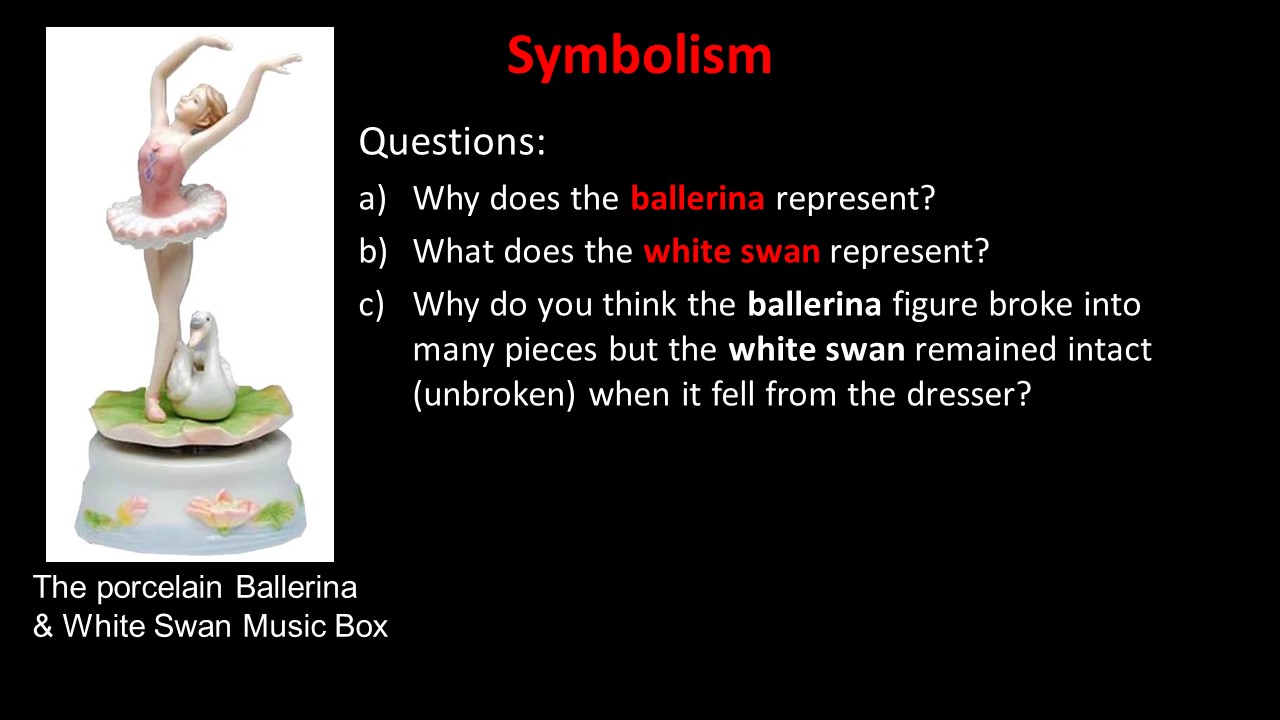 Symbolism

Questions:

a) Why does the ballerina represent?

b) What does the white swan represent?

c) Why do you think the ballerina figure broke into many pieces but the white swan remained intact (unbroken) when it fell from the dresser?

The porcelain Ballerina & White Swan Music Box